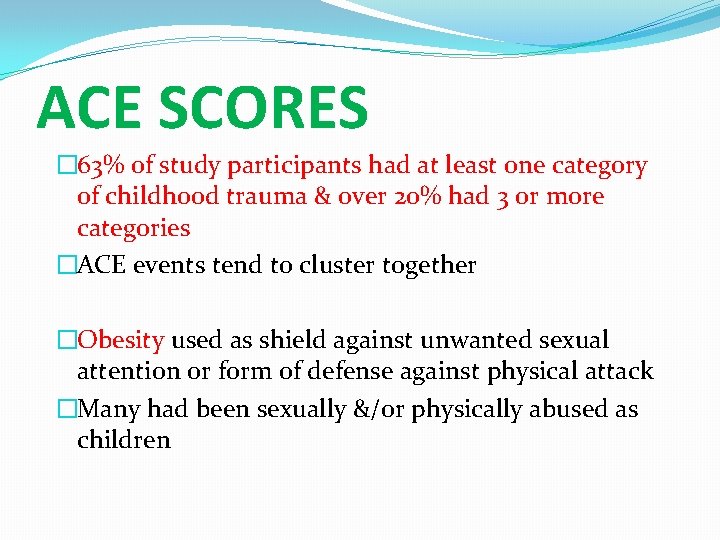 ACE SCORES

□63% of study participants had at least one category of childhood trauma & over 20% had 3 or more categories

□ACE events tend to cluster together

□Obesity used as shield against unwanted sexual attention or form of defense against physical attack

□Many had been sexually &/or physically abused as children